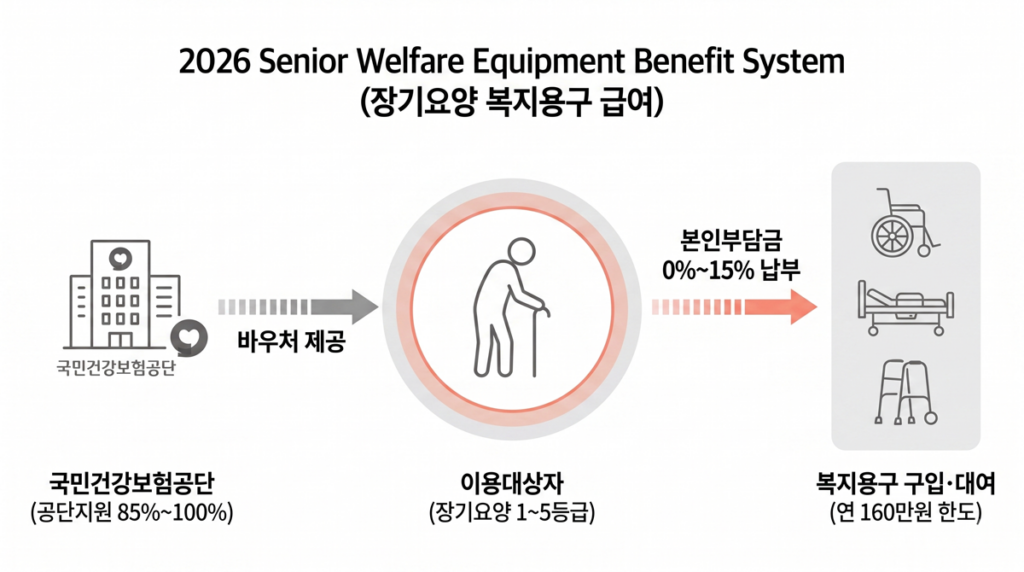 2026 Senior Welfare Equipment Benefit System
(장기요양 복지용구 급여)

국민건강보험공단

바우처 제공

본인부담금
0%~15% 납부

국민건강보험공단
(공단지원 85%~100%)

이용대상자
(장기요양 1~5등급)

복지용구 구입·대여
(연 160만원 한도)